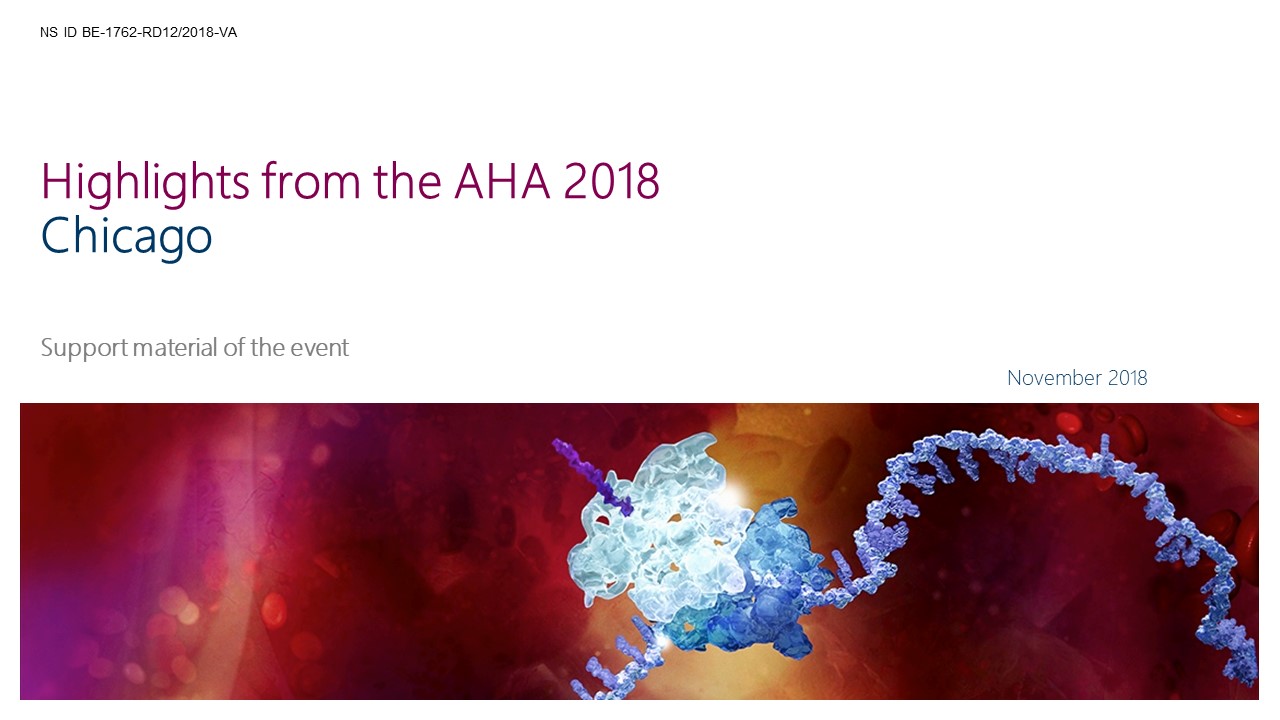 NS ID BE-1762-RD12/2018-VA

Highlights from the AHA 2018
Chicago

Support material of the event

November 2018